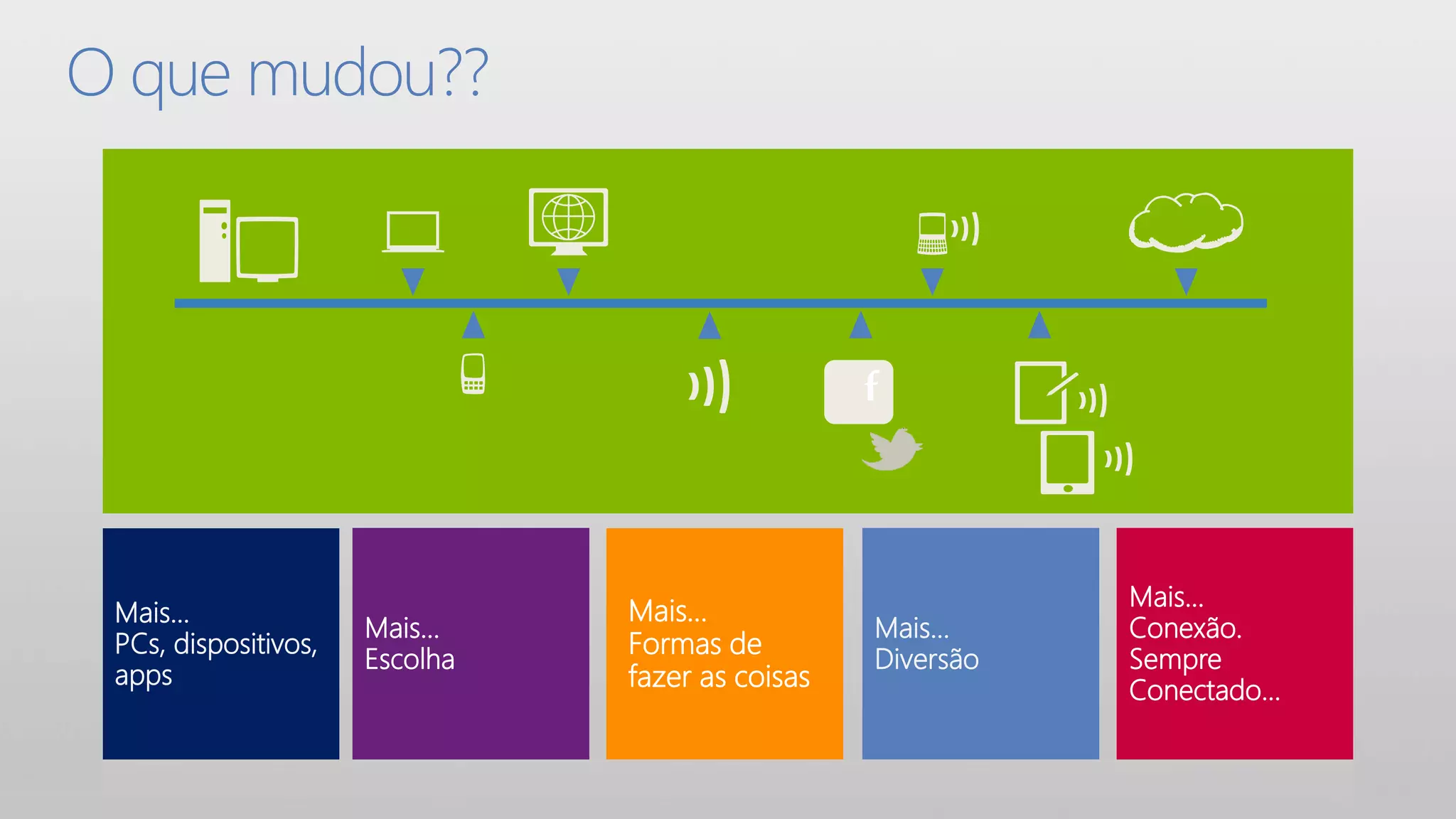 O que mudou??

f

Mais...
PCs, dispositivos, apps

Mais...
Escolha

Mais...
Formas de fazer as coisas

Mais...
Diversão

Mais...
Conexão.
Sempre
Conectado...